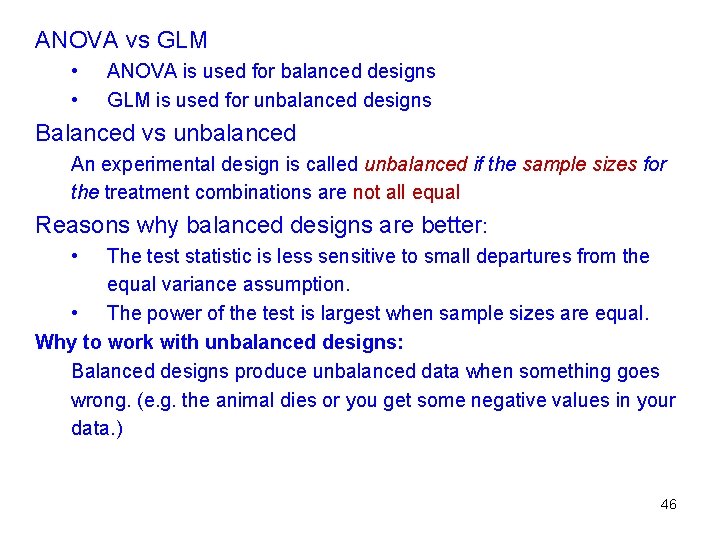 ANOVA vs GLM

• ANOVA is used for balanced designs
• GLM is used for unbalanced designs

Balanced vs unbalanced

An experimental design is called unbalanced if the sample sizes for the treatment combinations are not all equal

Reasons why balanced designs are better:

• The test statistic is less sensitive to small departures from the equal variance assumption.
• The power of the test is largest when sample sizes are equal.

Why to work with unbalanced designs:

Balanced designs produce unbalanced data when something goes wrong. (e.g. the animal dies or you get some negative values in your data.)

46